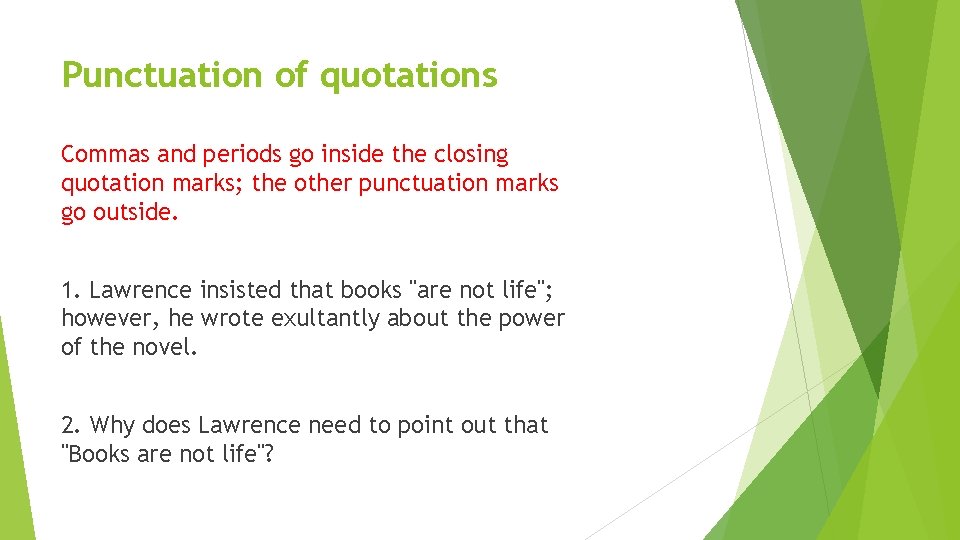 Punctuation of quotations

Commas and periods go inside the closing quotation marks; the other punctuation marks go outside.

1. Lawrence insisted that books "are not life"; however, he wrote exultantly about the power of the novel.

2. Why does Lawrence need to point out that "Books are not life"?